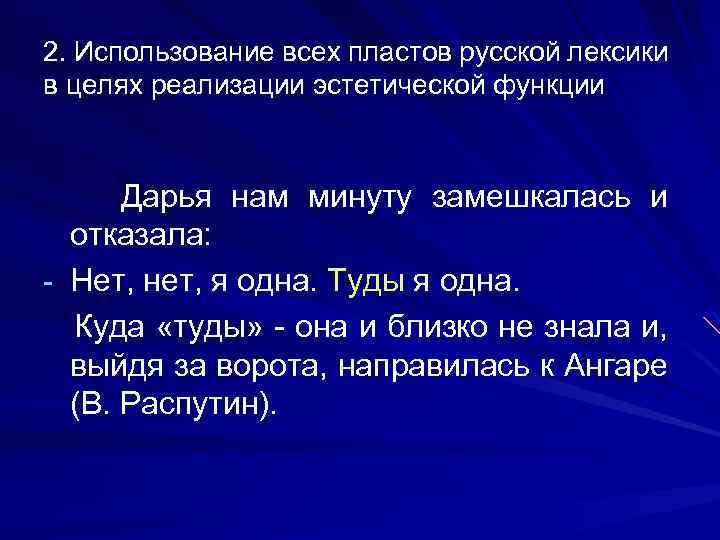 2. Использование всех пластов русской лексики в целях реализации эстетической функции

Дарья нам минуту замешкалась и отказала:

- Нет, нет, я одна. Туды я одна.

Куда «туды» - она и близко не знала и, выйдя за ворота, направилась к Ангаре (В. Распутин).